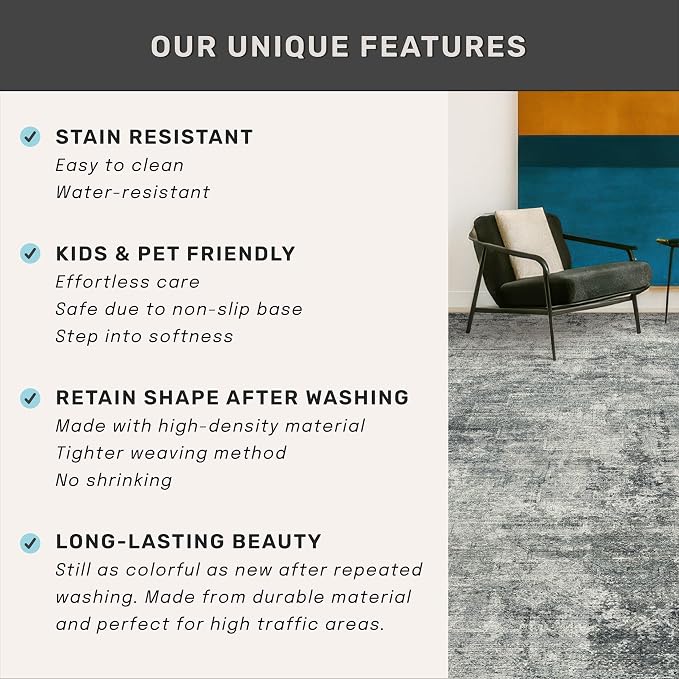 OUR UNIQUE FEATURES

STAIN RESISTANT
Easy to clean
Water-resistant

KIDS & PET FRIENDLY
Effortless care
Safe due to non-slip base
Step into softness

RETAIN SHAPE AFTER WASHING
Made with high-density material
Tighter weaving method
No shrinking

LONG-LASTING BEAUTY
Still as colorful as new after repeated washing. Made from durable material and perfect for high traffic areas.